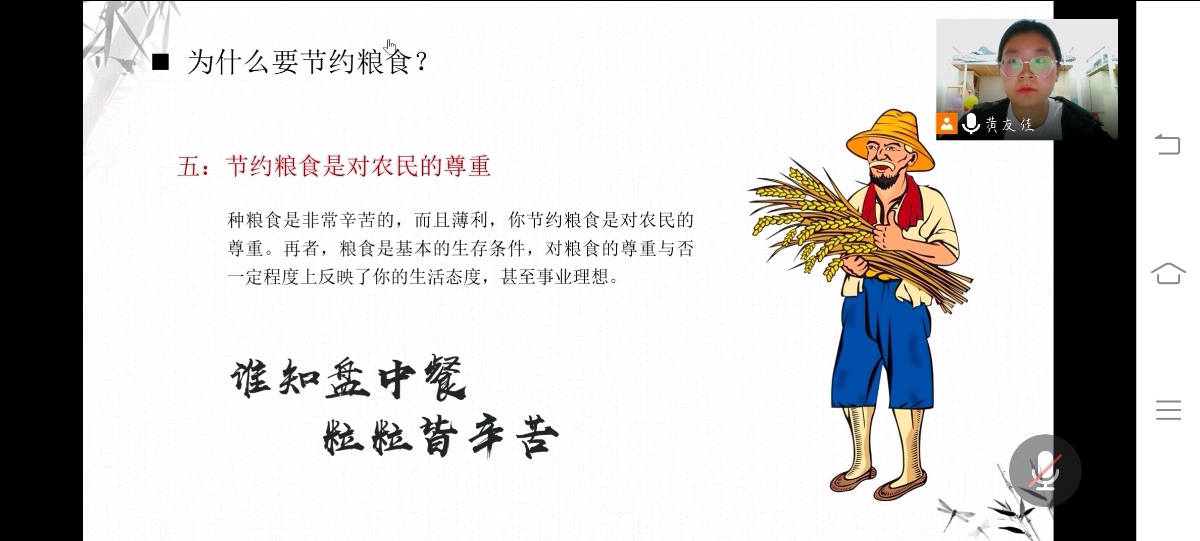 ■ 为什么要节约粮食？

五：节约粮食是对农民的尊重

种粮食是非常辛苦的，而且薄利，你节约粮食是对农民的尊重。再者，粮食是基本的生存条件，对粮食的尊重与否一定程度上反映了你的生活态度，甚至事业理想。

谁知盘中餐
粒粒皆辛苦

黄友佳